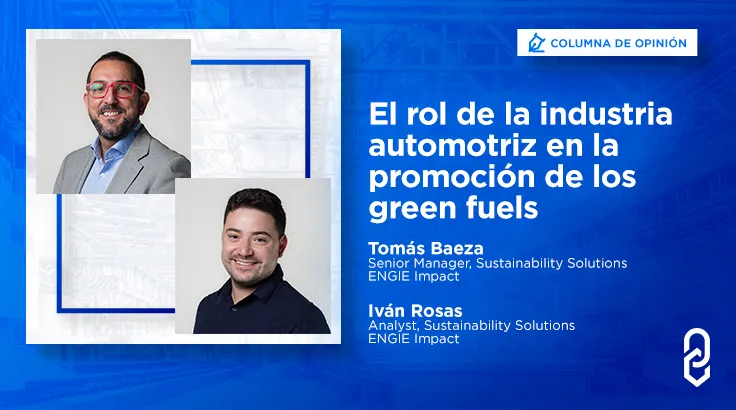 COLUMNA DE OPINIÓN

El rol de la industria automotriz en la promoción de los green fuels

Tomás Baeza
Senior Manager, Sustainability Solutions
ENGIE Impact

Iván Rosas
Analyst, Sustainability Solutions
ENGIE Impact